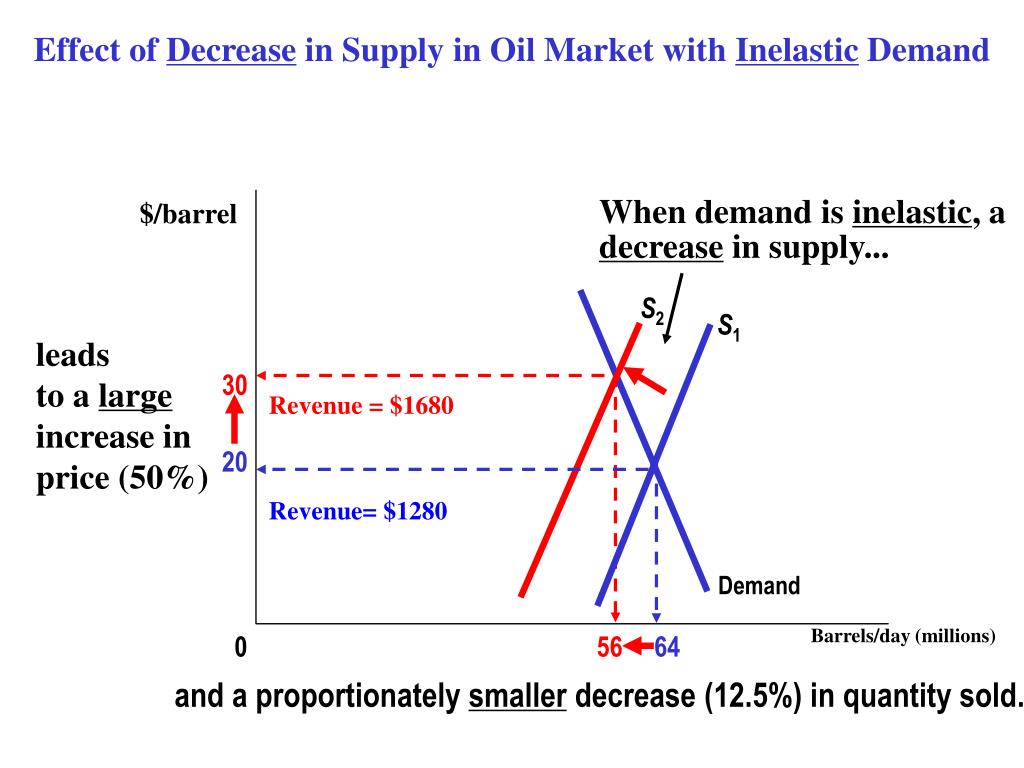 Effect of Decrease in Supply in Oil Market with Inelastic Demand

$/barrel

When demand is inelastic, a decrease in supply...

$S_2$

$S_1$

leads to a large increase in price (50%)

30

Revenue = $1680

20

Revenue= $1280

Demand

0

56

64

Barrels/day (millions)

and a proportionately smaller decrease (12.5%) in quantity sold.